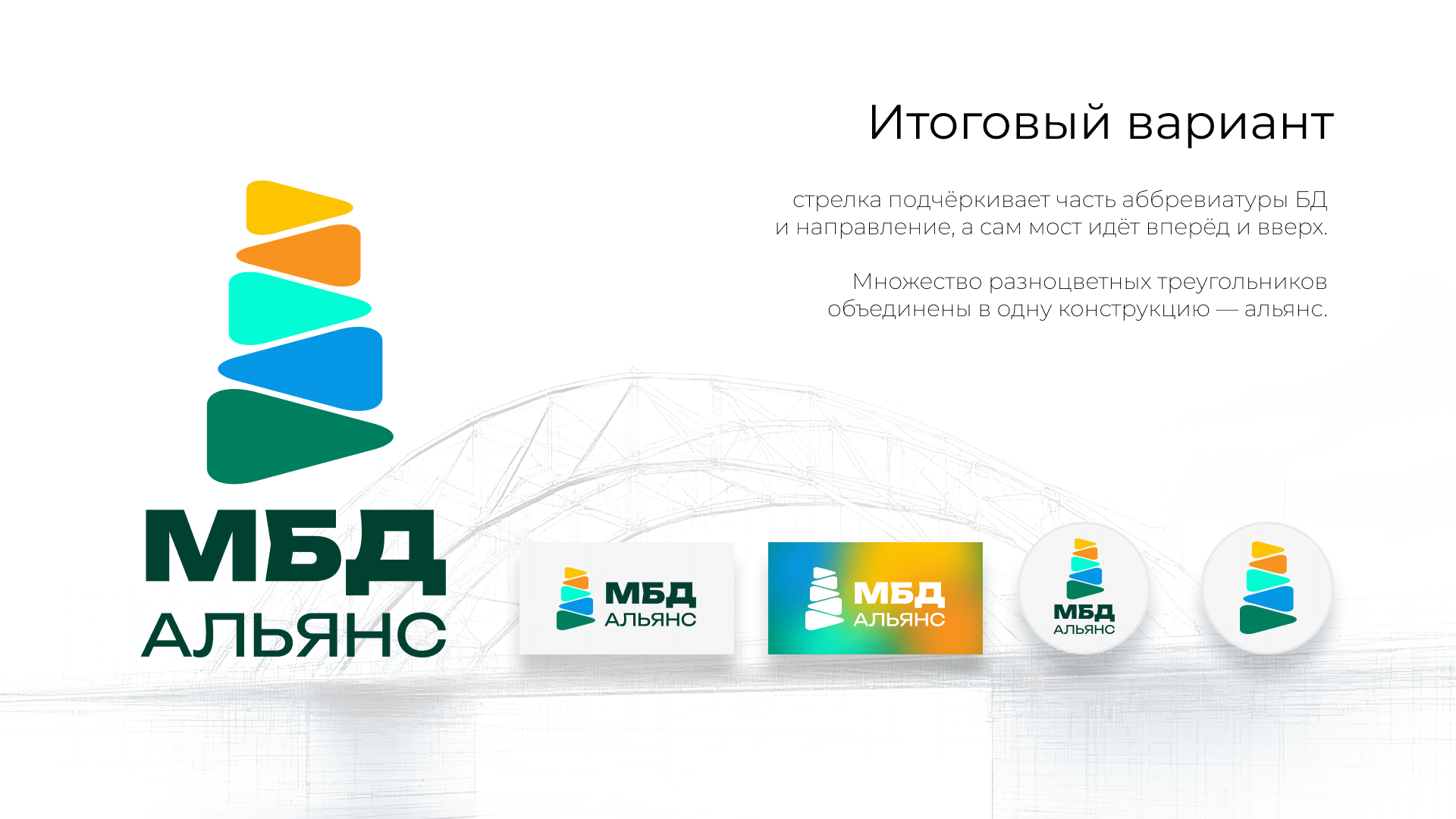 Итоговый вариант

стрелка подчёркивает часть аббревиатуры БД и направление, а сам мост идёт вперёд и вверх.

Множество разноцветных треугольников объединены в одну конструкцию — альянс.

МБД АЛЬЯНС

МБД АЛЬЯНС

МБД АЛЬЯНС

МБД АЛЬЯНС